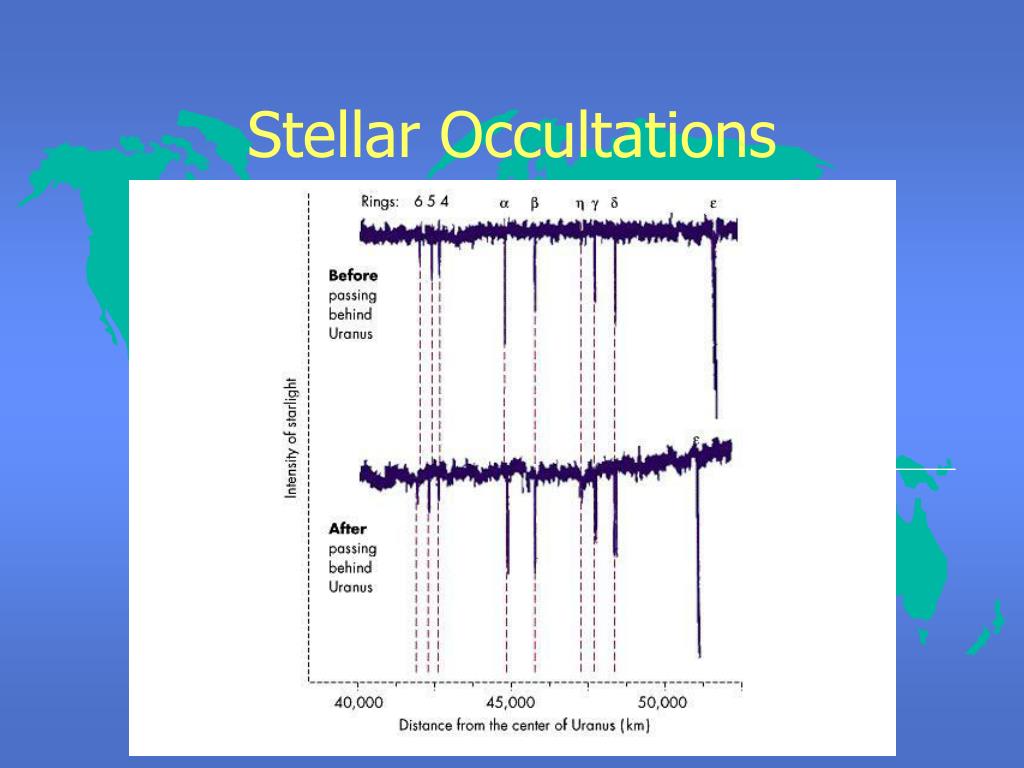 Stellar Occultations

Rings: 6 5 4 α β η γ δ ε

Before passing behind Uranus

ε

After passing behind Uranus

Intensity of starlight

40,000 45,000 50,000

Distance from the center of Uranus (km)